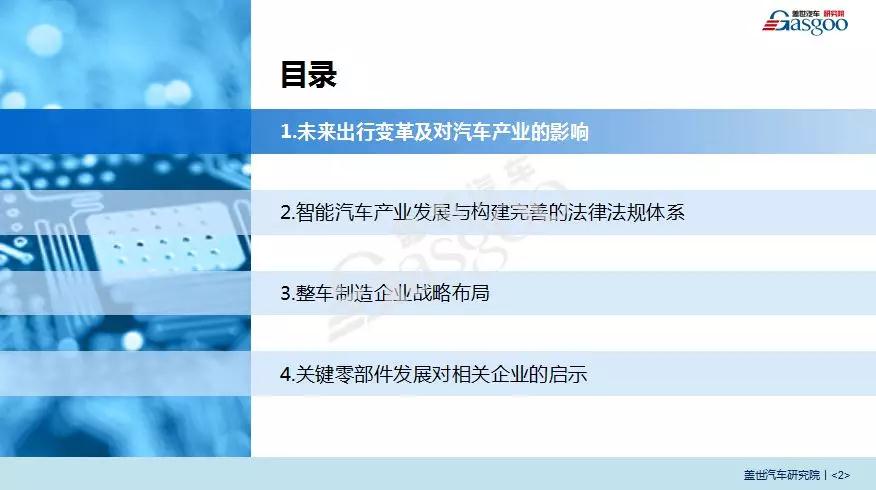 盖世汽车 研究院
Gasgoo

目录

1.未来出行变革及对汽车产业的影响

2.智能汽车产业发展与构建完善的法律法规体系

3.整车制造企业战略布局

4.关键零部件发展对相关企业的启示

盖世汽车
Gasgoo

盖世汽车研究院 | <2>